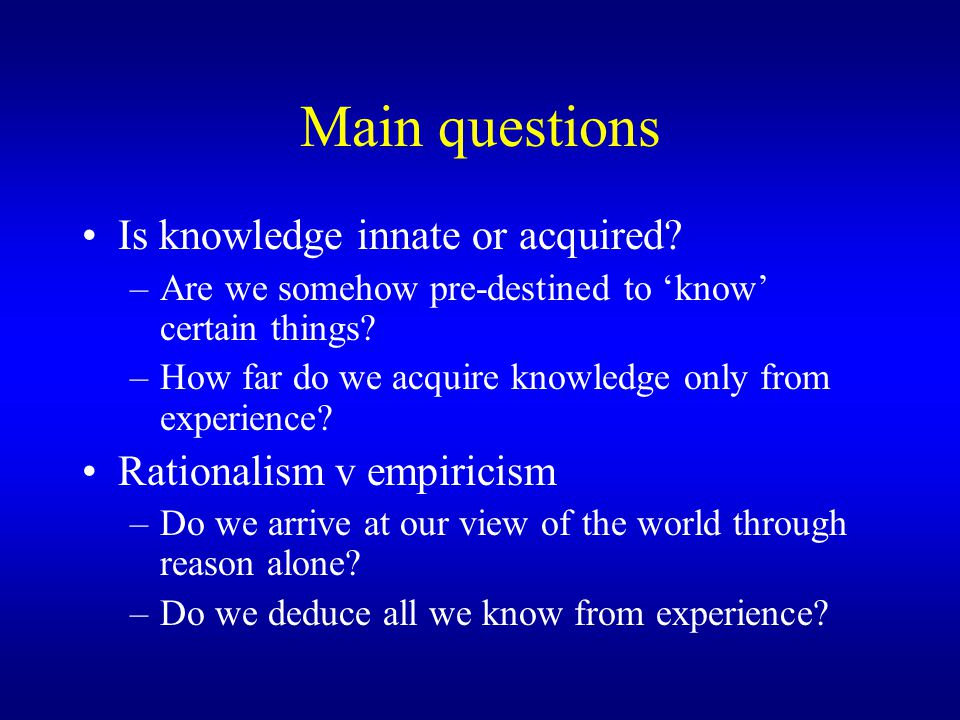 Main questions

• Is knowledge innate or acquired?
– Are we somehow pre-destined to ‘know’ certain things?
– How far do we acquire knowledge only from experience?

• Rationalism v empiricism
– Do we arrive at our view of the world through reason alone?
– Do we deduce all we know from experience?